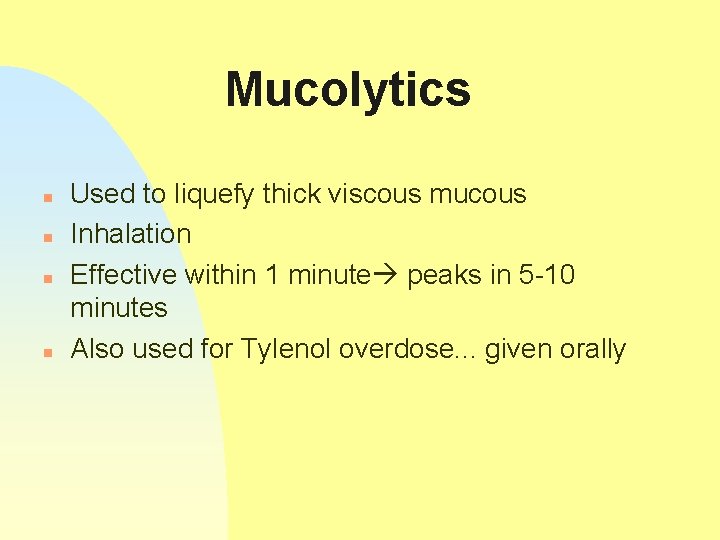 Mucolytics

- Used to liquefy thick viscous mucous
- Inhalation
- Effective within 1 minute→ peaks in 5-10 minutes
- Also used for Tylenol overdose… given orally